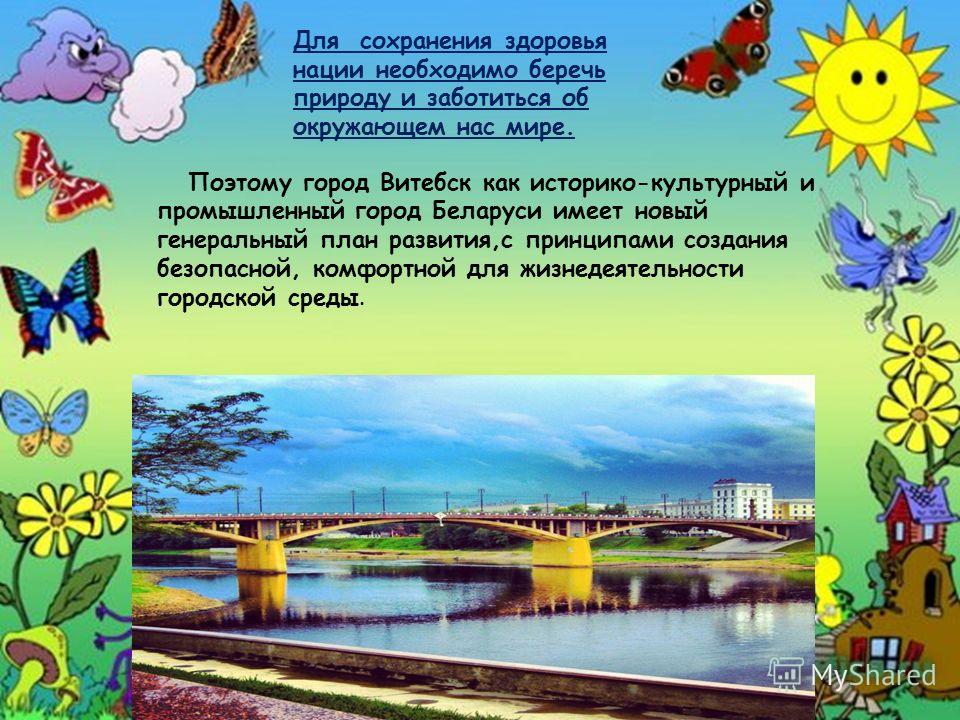 Для сохранения здоровья нации необходимо беречь природу и заботиться об окружающем нас мире.

Поэтому город Витебск как историко-культурный и промышленный город Беларуси имеет новый генеральный план развития,с принципами создания безопасной, комфортной для жизнедеятельности городской среды.

MyShared